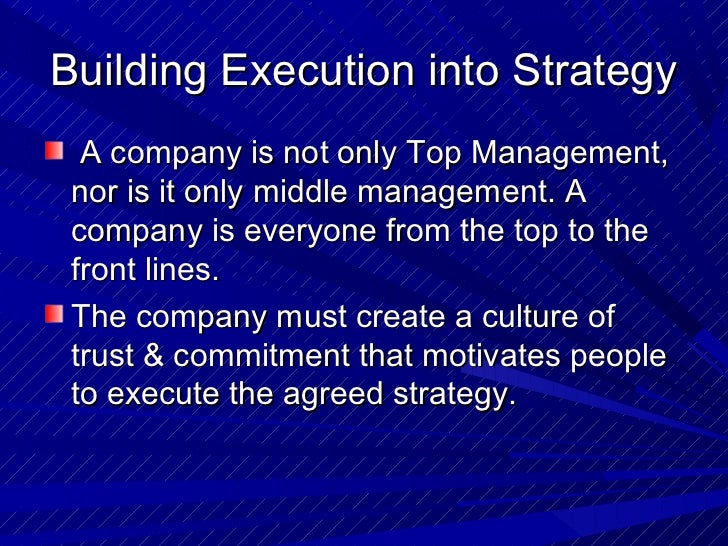 Building Execution into Strategy

A company is not only Top Management, nor is it only middle management. A company is everyone from the top to the front lines.

The company must create a culture of trust & commitment that motivates people to execute the agreed strategy.